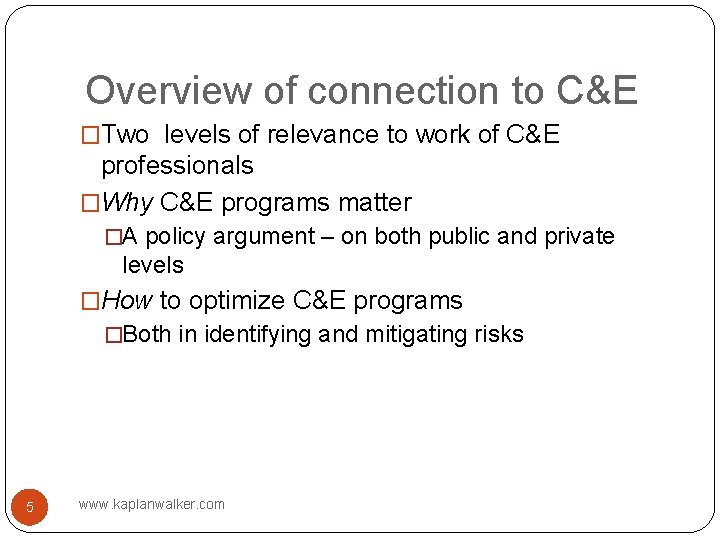 Overview of connection to C&E

□Two  levels of relevance to work of C&E professionals

□Why C&E programs matter

□A policy argument – on both public and private levels

□How to optimize C&E programs

□Both in identifying and mitigating risks

5

www.kaplanwalker.com